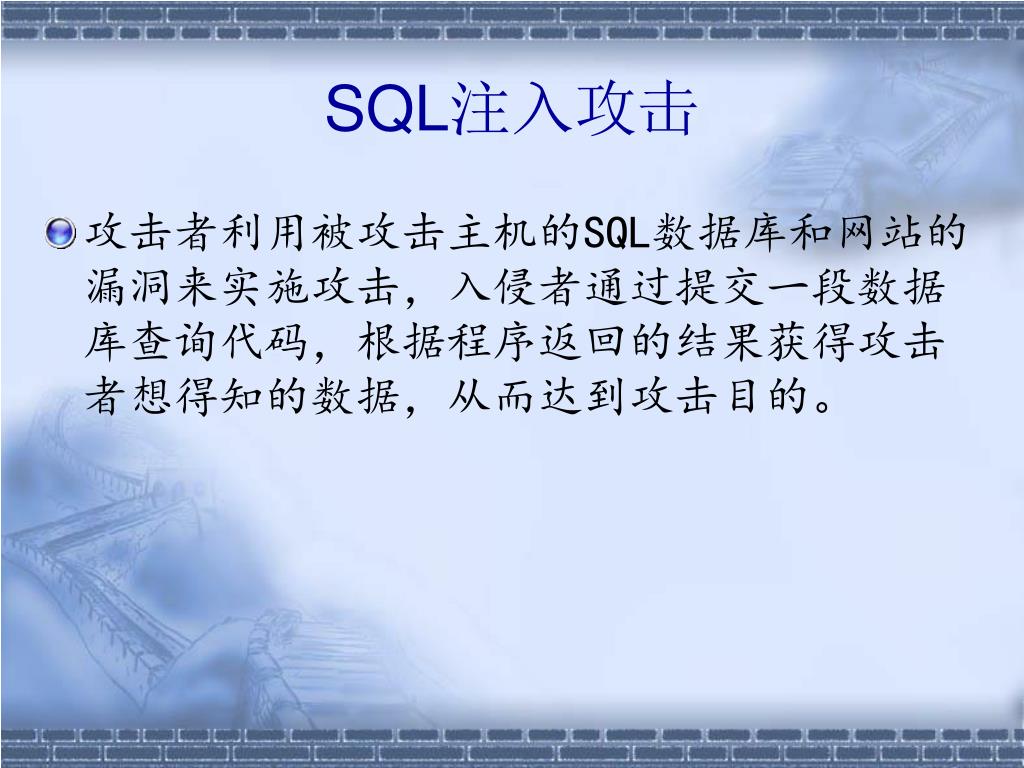 SQL注入攻击

攻击者利用被攻击主机的SQL数据库和网站的漏洞来实施攻击，入侵者通过提交一段数据库查询代码，根据程序返回的结果获得攻击者想得知的数据，从而达到攻击目的。